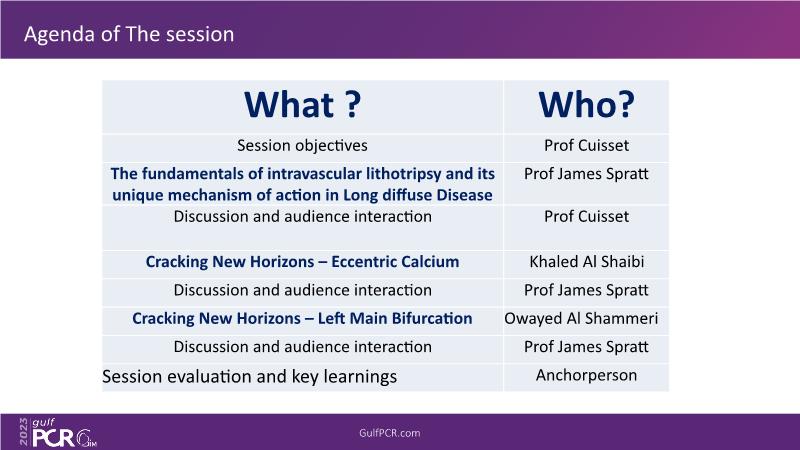 Agenda of The session

| What ? | Who? |
|---|---|
| Session objectives | Prof Cuisset |
| The fundamentals of intravascular lithotripsy and its unique mechanism of action in Long diffuse Disease | Prof James Spratt |
| Discussion and audience interaction | Prof Cuisset |
| Cracking New Horizons – Eccentric Calcium | Khaled Al Shaibi |
| Discussion and audience interaction | Prof James Spratt |
| Cracking New Horizons – Left Main Bifurcation | Owayed Al Shammeri |
| Discussion and audience interaction | Prof James Spratt |
| Session evaluation and key learnings | Anchorperson |

2023 gulf PCR GIM

GulfPCR.com